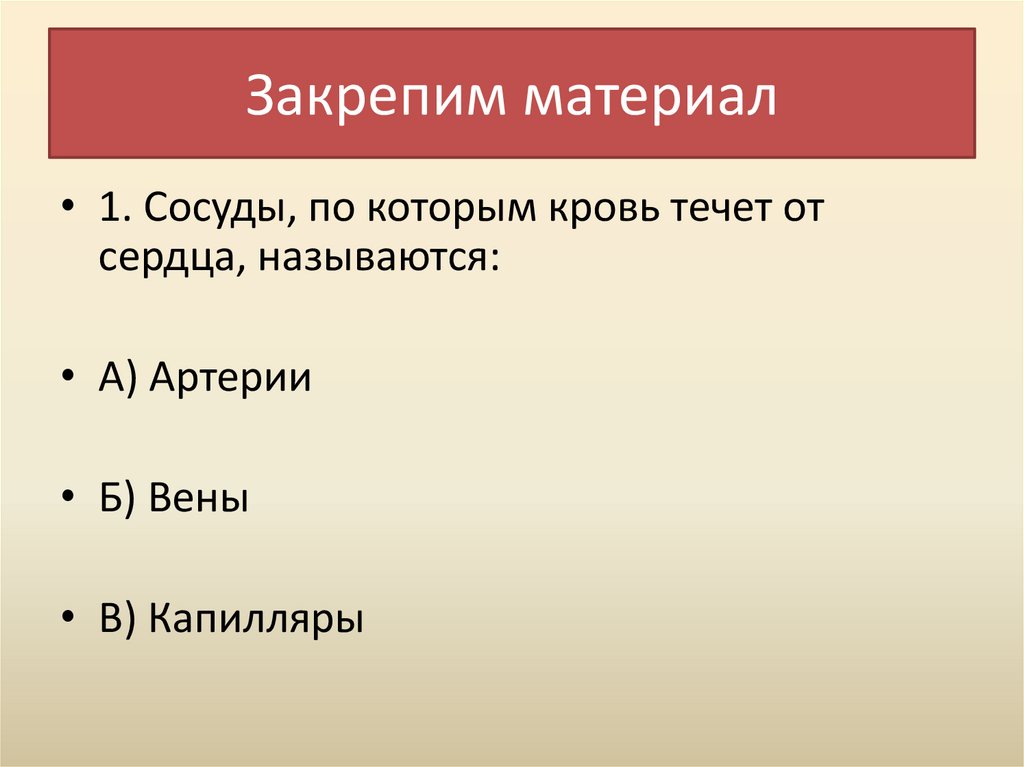 Закрепим материал

• 1. Сосуды, по которым кровь течет от сердца, называются:

• А) Артерии

• Б) Вены

• В) Капилляры